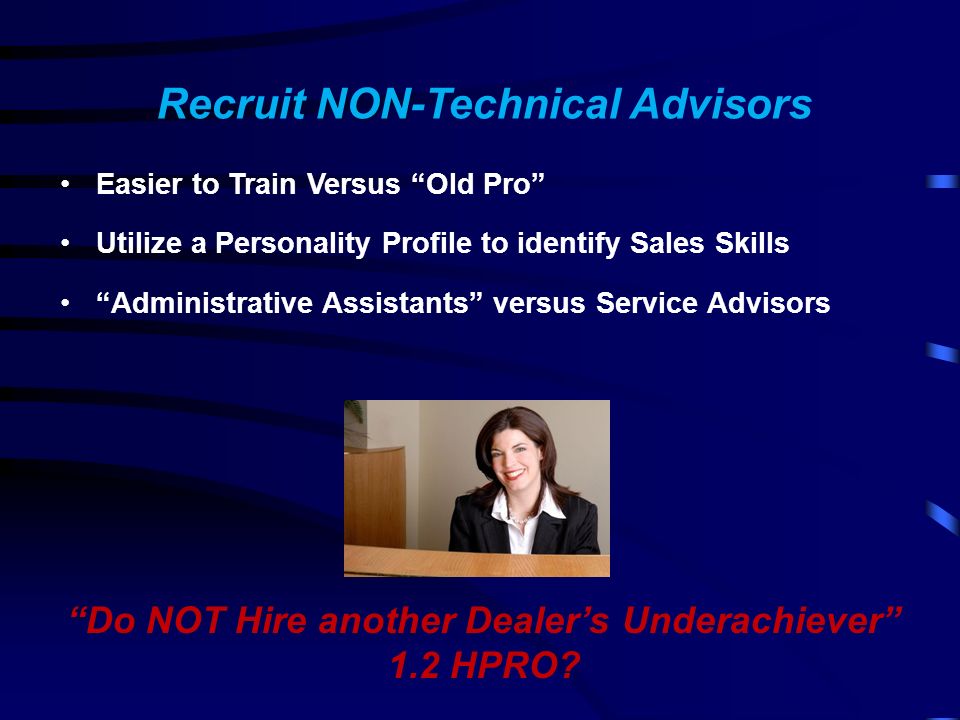 Recruit NON-Technical Advisors

• Easier to Train Versus “Old Pro”

• Utilize a Personality Profile to identify Sales Skills

• “Administrative Assistants” versus Service Advisors

“Do NOT Hire another Dealer’s Underachiever”
1.2 HPRO?